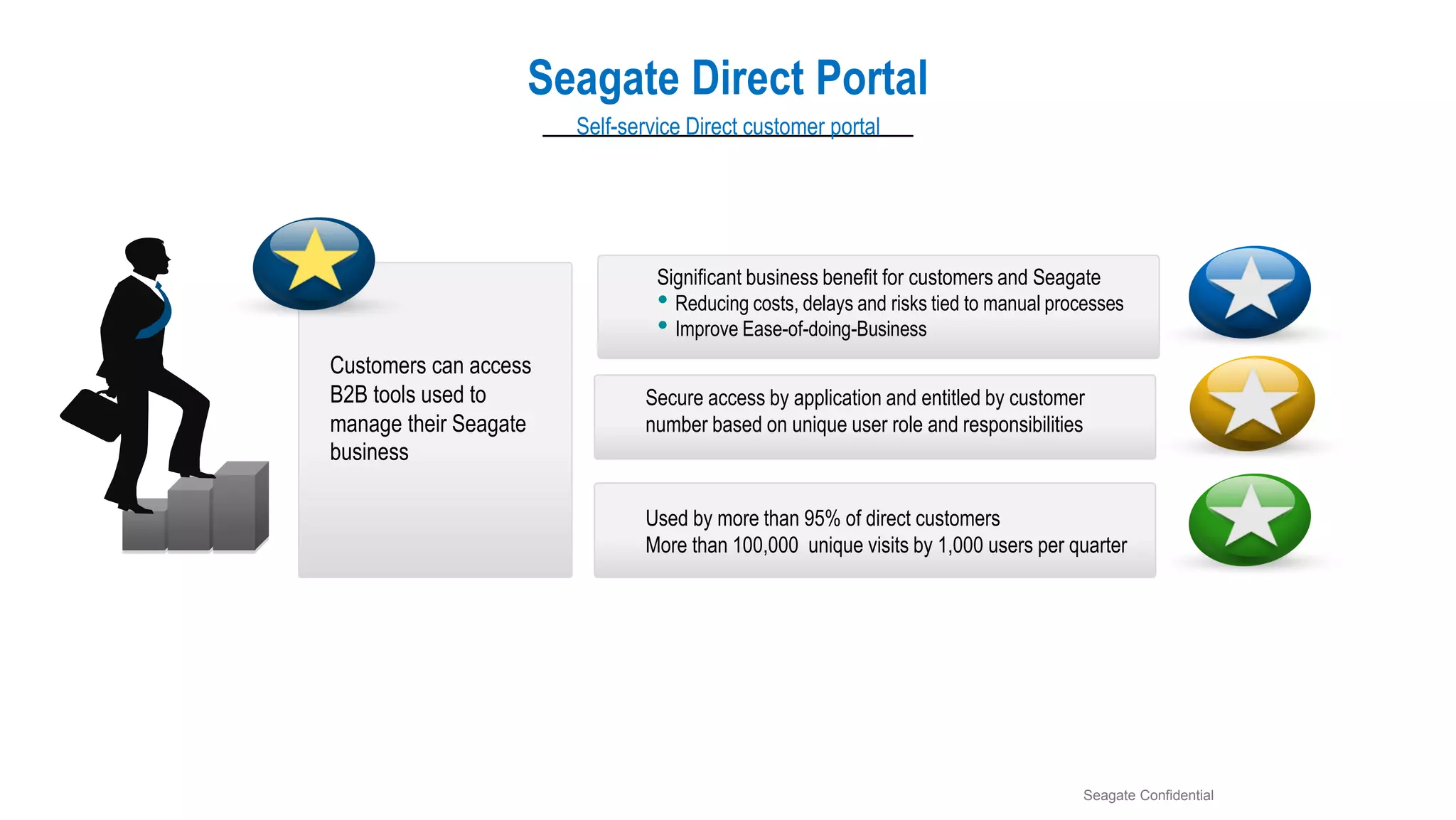 Seagate Direct Portal

Self-service Direct customer portal

Customers can access B2B tools used to manage their Seagate business

Significant business benefit for customers and Seagate
• Reducing costs, delays and risks tied to manual processes
• Improve Ease-of-doing-Business

Secure access by application and entitled by customer number based on unique user role and responsibilities

Used by more than 95% of direct customers
More than 100,000 unique visits by 1,000 users per quarter

Seagate Confidential